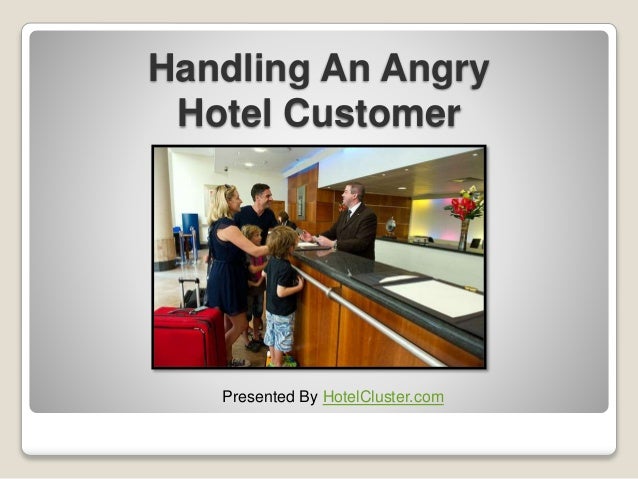 Handling An Angry Hotel Customer

Presented By HotelCluster.com